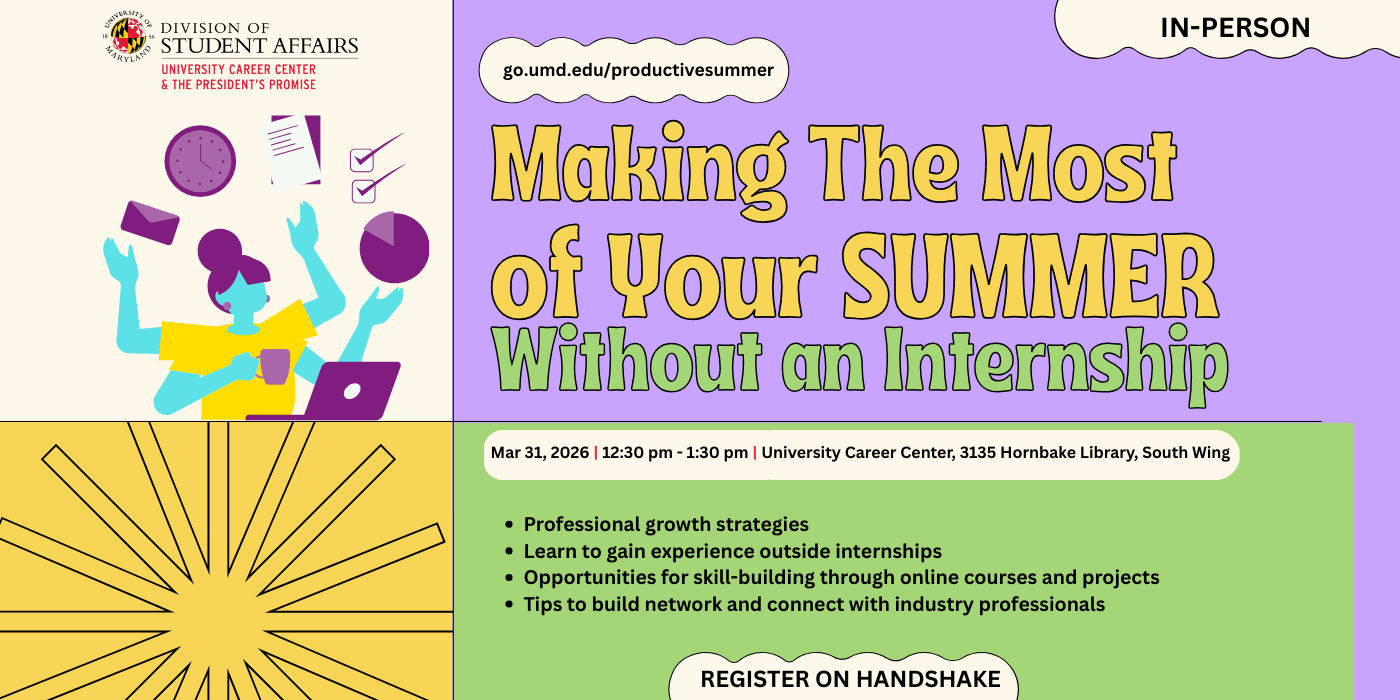 UNIVERSITY OF MARYLAND 18 56

DIVISION OF STUDENT AFFAIRS
UNIVERSITY CAREER CENTER
& THE PRESIDENT'S PROMISE

IN-PERSON

go.umd.edu/productivesummer

Making The Most of Your SUMMER Without an Internship

Mar 31, 2026 | 12:30 pm - 1:30 pm | University Career Center, 3135 Hornbake Library, South Wing

- Professional growth strategies
- Learn to gain experience outside internships
- Opportunities for skill-building through online courses and projects
- Tips to build network and connect with industry professionals

REGISTER ON HANDSHAKE